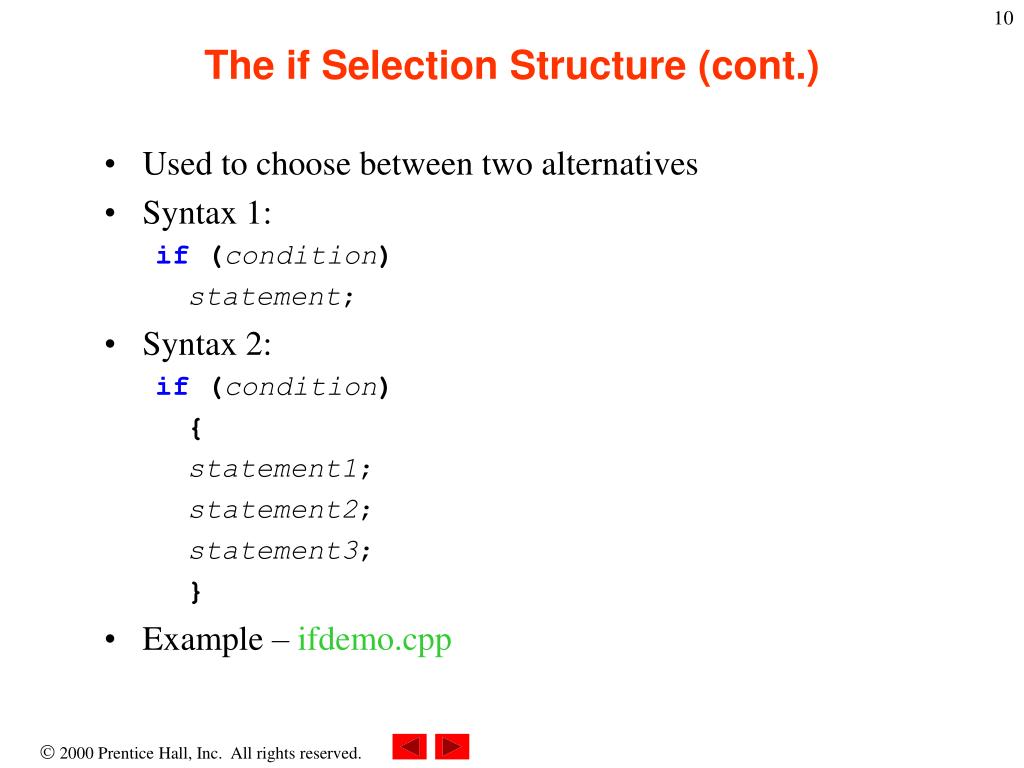 10

The if Selection Structure (cont.)

• Used to choose between two alternatives
• Syntax 1:
if (condition)
statement;
• Syntax 2:
if (condition)
{
statement1;
statement2;
statement3;
}
• Example – ifdemo.cpp

© 2000 Prentice Hall, Inc. All rights reserved.